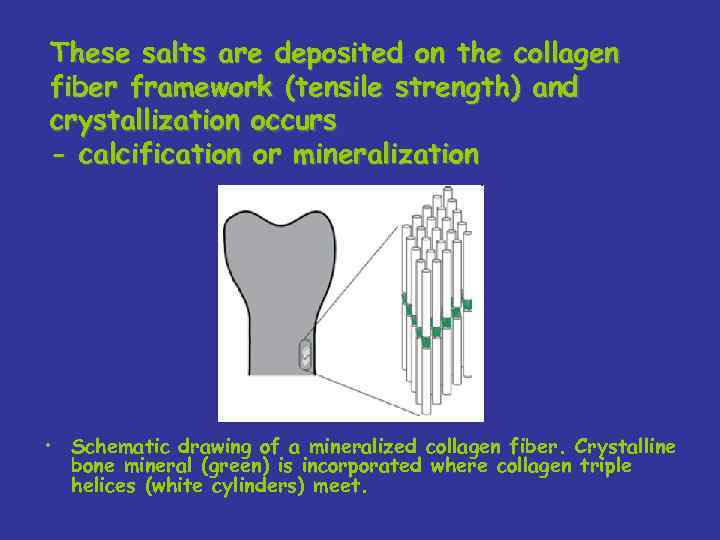 These salts are deposited on the collagen fiber framework (tensile strength) and crystallization occurs
- calcification or mineralization

• Schematic drawing of a mineralized collagen fiber. Crystalline bone mineral (green) is incorporated where collagen triple helices (white cylinders) meet.